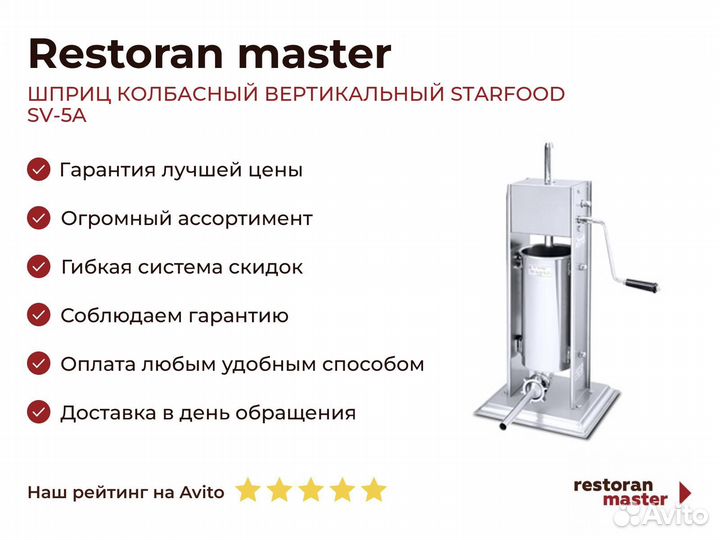 Restoran master
ШПРИЦ КОЛБАСНЫЙ ВЕРТИКАЛЬНЫЙ STARFOOD SV-5A

Гарантия лучшей цены

Огромный ассортимент

Гибкая система скидок

Соблюдаем гарантию

Оплата любым удобным способом

Доставка в день обращения

Наш рейтинг на Avito

restoran master

Avito